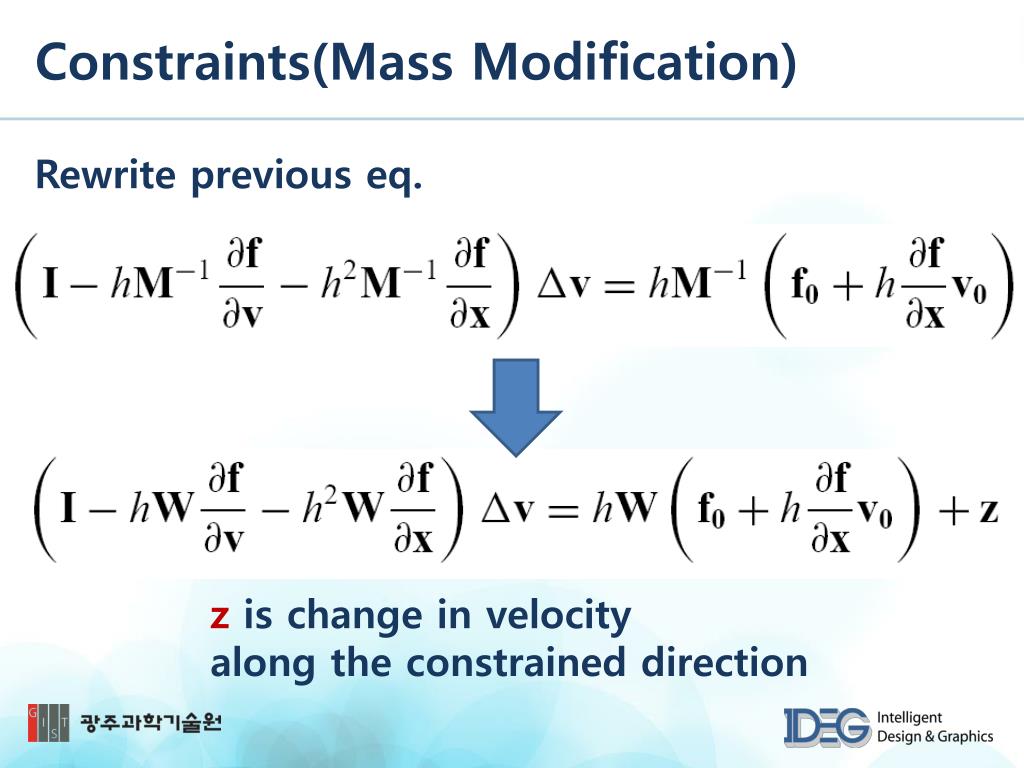 Constraints(Mass Modification)

Rewrite previous eq.

$\left(\mathbf{I} - h\mathbf{M}^{-1}\frac{\partial \mathbf{f}}{\partial \mathbf{v}} - h^2\mathbf{M}^{-1}\frac{\partial \mathbf{f}}{\partial \mathbf{x}}\right)\Delta\mathbf{v} = h\mathbf{M}^{-1}\left(\mathbf{f_0} + h\frac{\partial \mathbf{f}}{\partial \mathbf{x}}\mathbf{v_0}\right)$

$\left(\mathbf{I} - h\mathbf{W}\frac{\partial \mathbf{f}}{\partial \mathbf{v}} - h^2\mathbf{W}\frac{\partial \mathbf{f}}{\partial \mathbf{x}}\right)\Delta\mathbf{v} = h\mathbf{W}\left(\mathbf{f_0} + h\frac{\partial \mathbf{f}}{\partial \mathbf{x}}\mathbf{v_0}\right) + \mathbf{z}$

z is change in velocity along the constrained direction

G I S T 광주과학기술원

IDEG Intelligent Design & Graphics